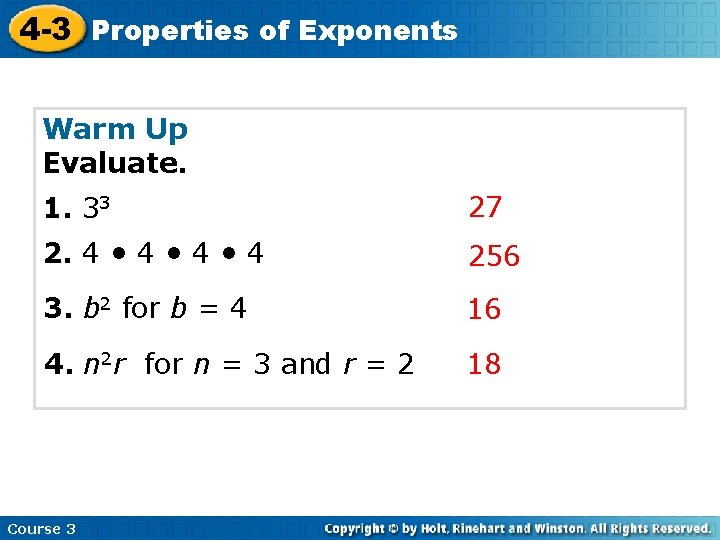 4-3 Properties of Exponents

Warm Up
Evaluate.

1. $3^3$ 27

2. $4 \bullet 4 \bullet 4 \bullet 4$ 256

3. $b^2$ for $b = 4$ 16

4. $n^2r$ for $n = 3$ and $r = 2$ 18

Course 3

Copyright © by Holt, Rinehart and Winston. All Rights Reserved.